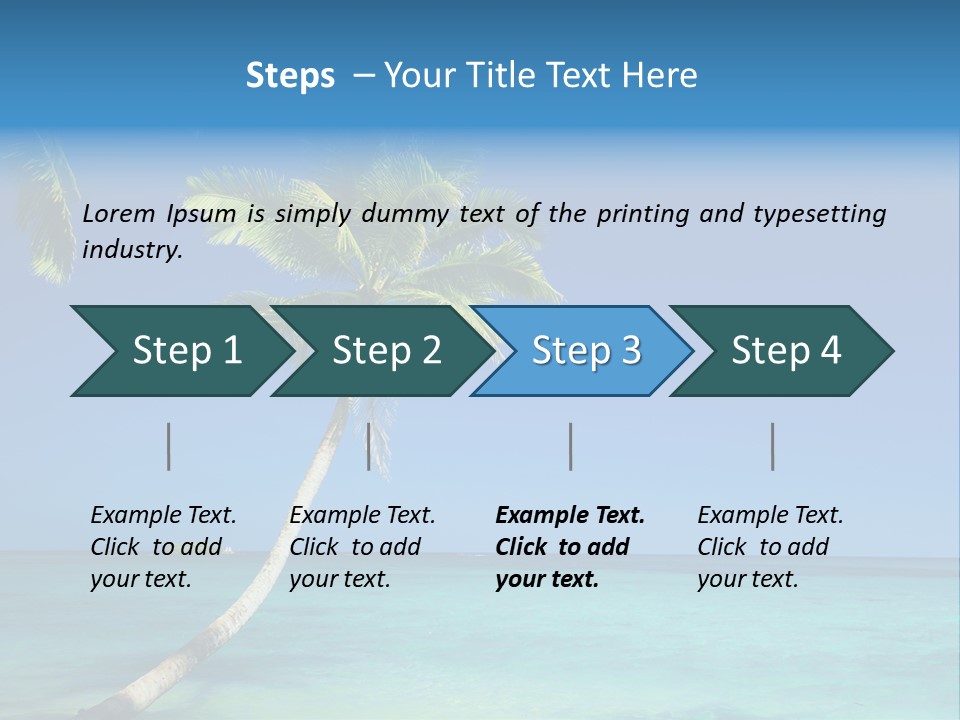 Steps – Your Title Text Here

Lorem Ipsum is simply dummy text of the printing and typesetting industry.

Step 1

Step 2

Step 3

Step 4

Example Text. Click to add your text.

Example Text. Click to add your text.

Example Text. Click to add your text.

Example Text. Click to add your text.